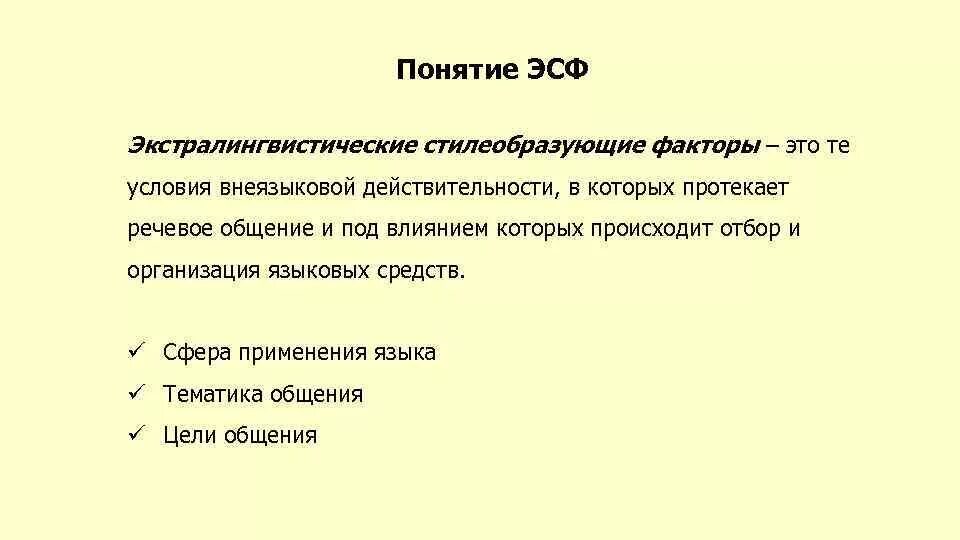 Понятие ЭСФ

Экстралингвистические стилеобразующие факторы – это те условия внеязыковой действительности, в которых протекает речевое общение и под влиянием которых происходит отбор и организация языковых средств.

✓ Сфера применения языка
✓ Тематика общения
✓ Цели общения